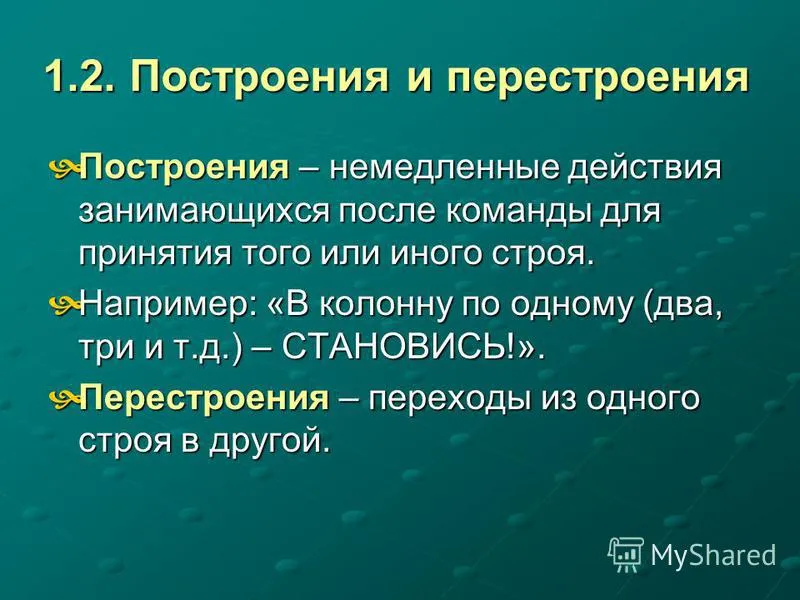 1.2. Построения и перестроения

Построения – немедленные действия занимающихся после команды для принятия того или иного строя.

Например: «В колонну по одному (два, три и т.д.) – СТАНОВИСЬ!».

Перестроения – переходы из одного строя в другой.

MyShared